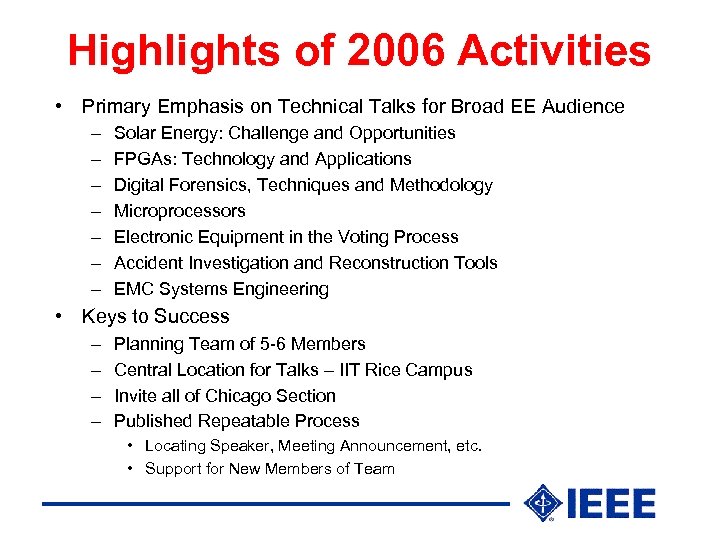 Highlights of 2006 Activities

• Primary Emphasis on Technical Talks for Broad EE Audience
– Solar Energy: Challenge and Opportunities
– FPGAs: Technology and Applications
– Digital Forensics, Techniques and Methodology
– Microprocessors
– Electronic Equipment in the Voting Process
– Accident Investigation and Reconstruction Tools
– EMC Systems Engineering

• Keys to Success
– Planning Team of 5-6 Members
– Central Location for Talks – IIT Rice Campus
– Invite all of Chicago Section
– Published Repeatable Process
• Locating Speaker, Meeting Announcement, etc.
• Support for New Members of Team

IEEE